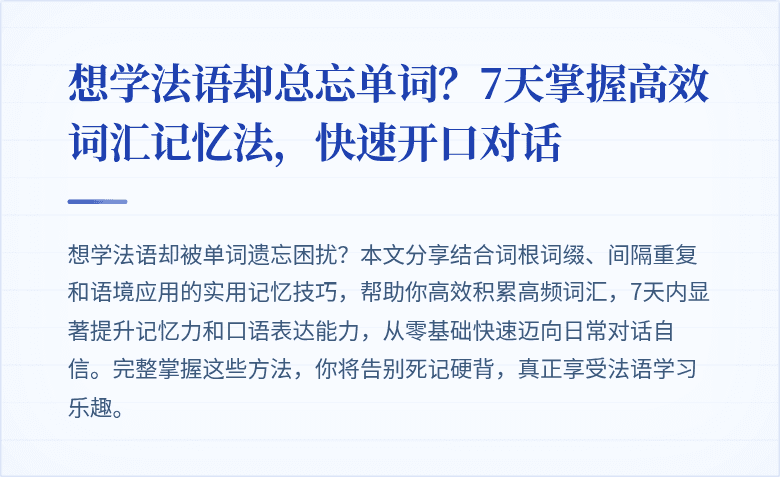 想学法语却总忘单词？7天掌握高效词汇记忆法，快速开口对话

想学法语却被单词遗忘困扰？本文分享结合词根词缀、间隔重复和语境应用的实用记忆技巧，帮助你高效积累高频词汇，7天内显著提升记忆力和口语表达能力，从零基础快速迈向日常对话自信。完整掌握这些方法，你将告别死记硬背，真正享受法语学习乐趣。